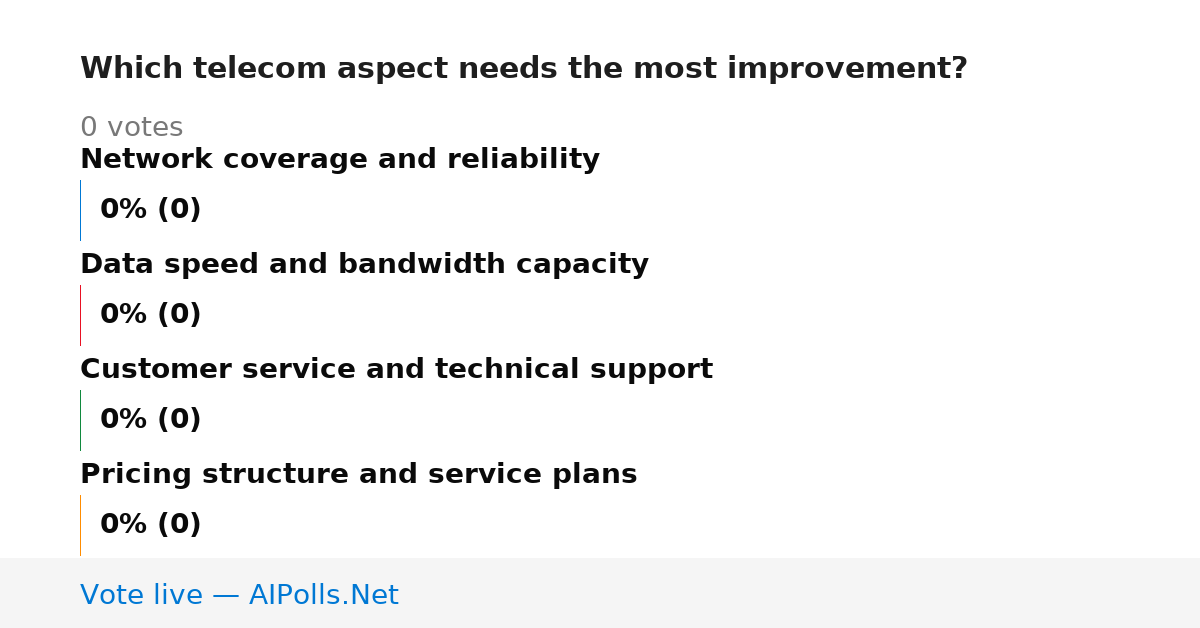 Which telecom aspect needs the most improvement?

0 votes

Network coverage and reliability

0% (0)

Data speed and bandwidth capacity

0% (0)

Customer service and technical support

0% (0)

Pricing structure and service plans

0% (0)

Vote live — AIPolls.Net